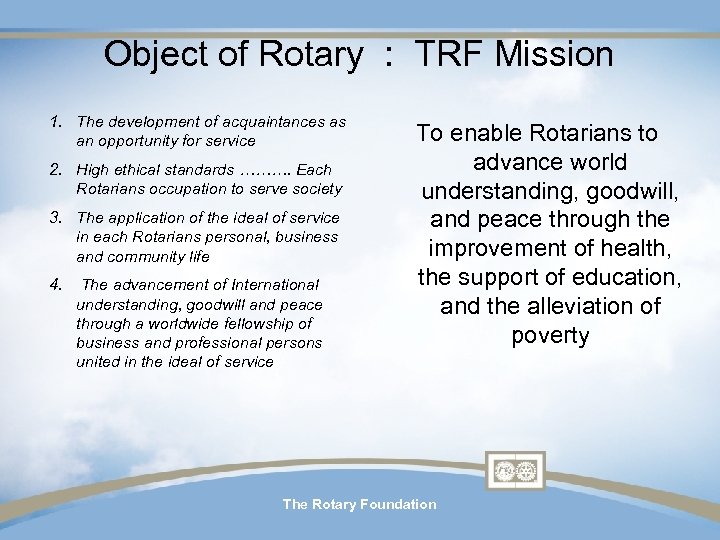 Object of Rotary : TRF Mission

1. The development of acquaintances as an opportunity for service
2. High ethical standards ………. Each Rotarians occupation to serve society
3. The application of the ideal of service in each Rotarians personal, business and community life
4. The advancement of International understanding, goodwill and peace through a worldwide fellowship of business and professional persons united in the ideal of service

To enable Rotarians to advance world understanding, goodwill, and peace through the improvement of health, the support of education, and the alleviation of poverty

The Rotary Foundation